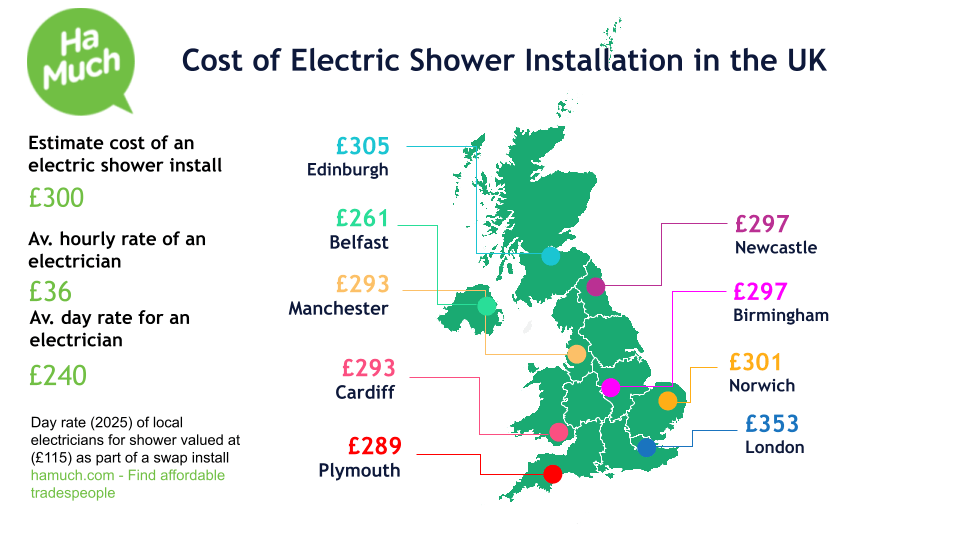 Ha Much

Cost of Electric Shower Installation in the UK

Estimate cost of an electric shower install

£300

Av. hourly rate of an electrician

£36

Av. day rate for an electrician

£240

Day rate (2025) of local electricians for shower valued at (£115) as part of a swap install

hamuch.com - Find affordable tradespeople

£305
Edinburgh

£261
Belfast

£293
Manchester

£293
Cardiff

£289
Plymouth

£297
Newcastle

£297
Birmingham

£301
Norwich

£353
London